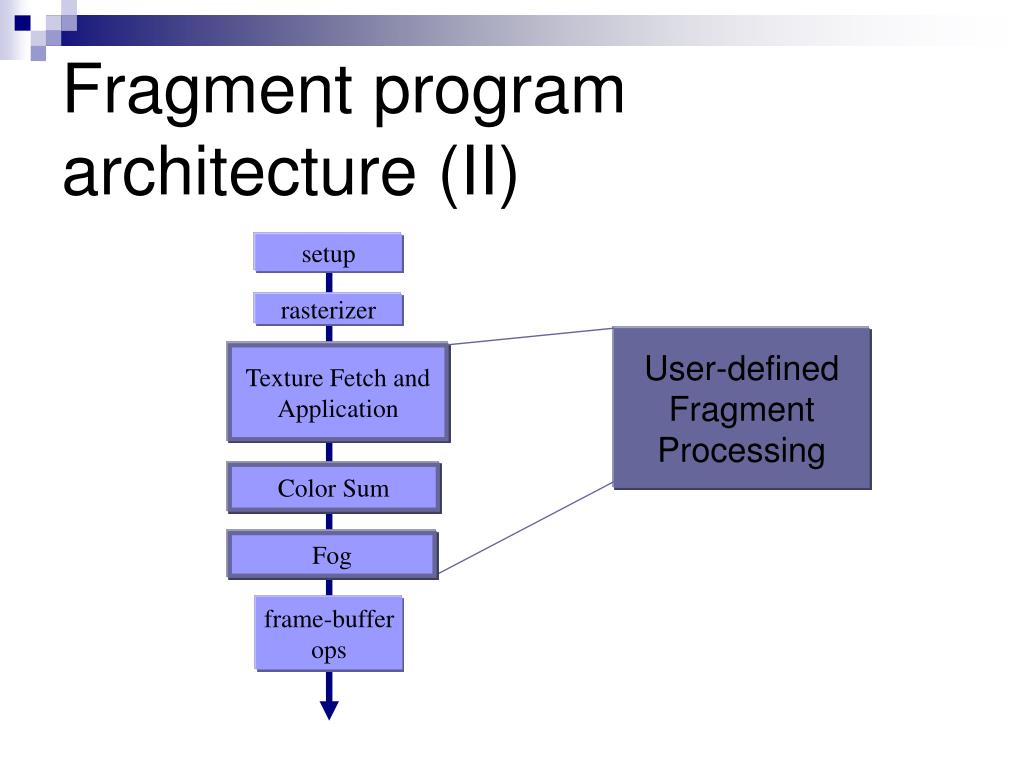 Fragment program architecture (II)

setup

rasterizer

Texture Fetch and Application

Color Sum

Fog

frame-buffer ops

User-defined Fragment Processing